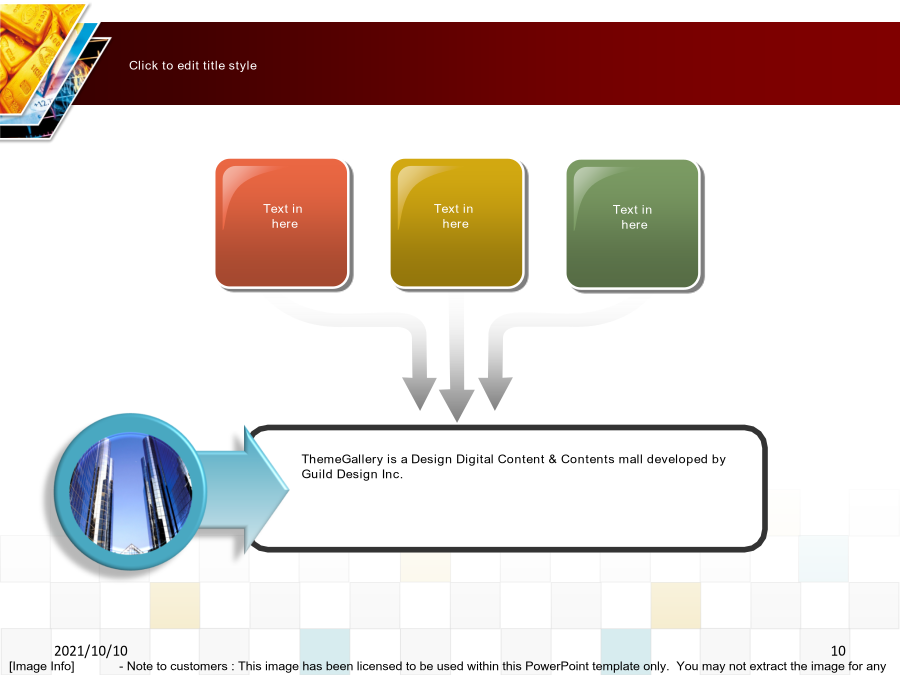 Click to edit title style

Text in here

Text in here

Text in here

ThemeGallery is a Design Digital Content & Contents mall developed by Guild Design Inc.

2021/10/10

10

[Image Info] - Note to customers : This image has been licensed to be used within this PowerPoint template only. You may not extract the image for any